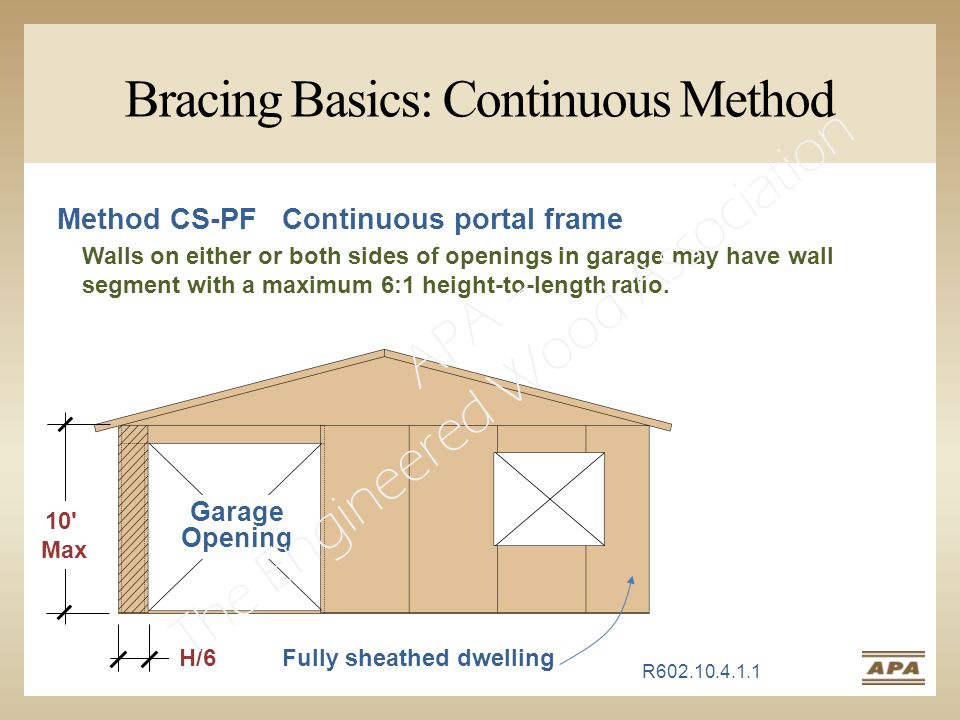 Bracing Basics: Continuous Method

Method CS-PF Continuous portal frame

Walls on either or both sides of openings in garage may have wall segment with a maximum 6:1 height-to-length ratio.

APA – The Engineered Wood Association

10' Max

Garage Opening

H/6

Fully sheathed dwelling

R602.10.4.1.1

APA